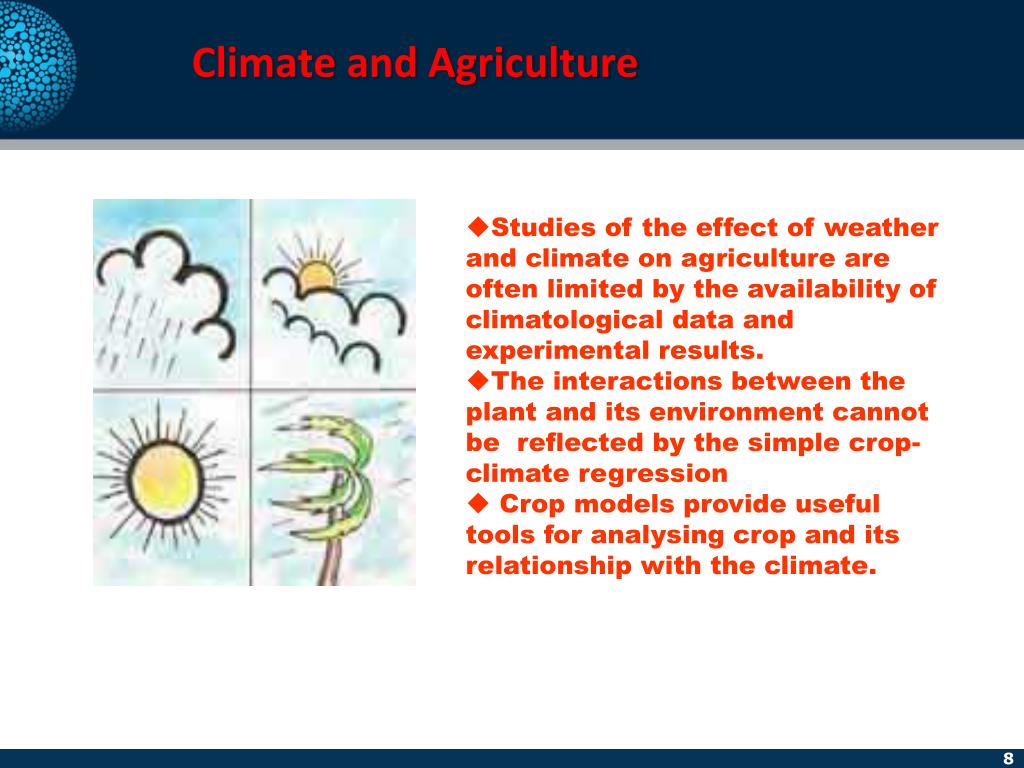 Climate and Agriculture

◆Studies of the effect of weather and climate on agriculture are often limited by the availability of climatological data and experimental results.

◆The interactions between the plant and its environment cannot be reflected by the simple crop-climate regression

◆ Crop models provide useful tools for analysing crop and its relationship with the climate.

8